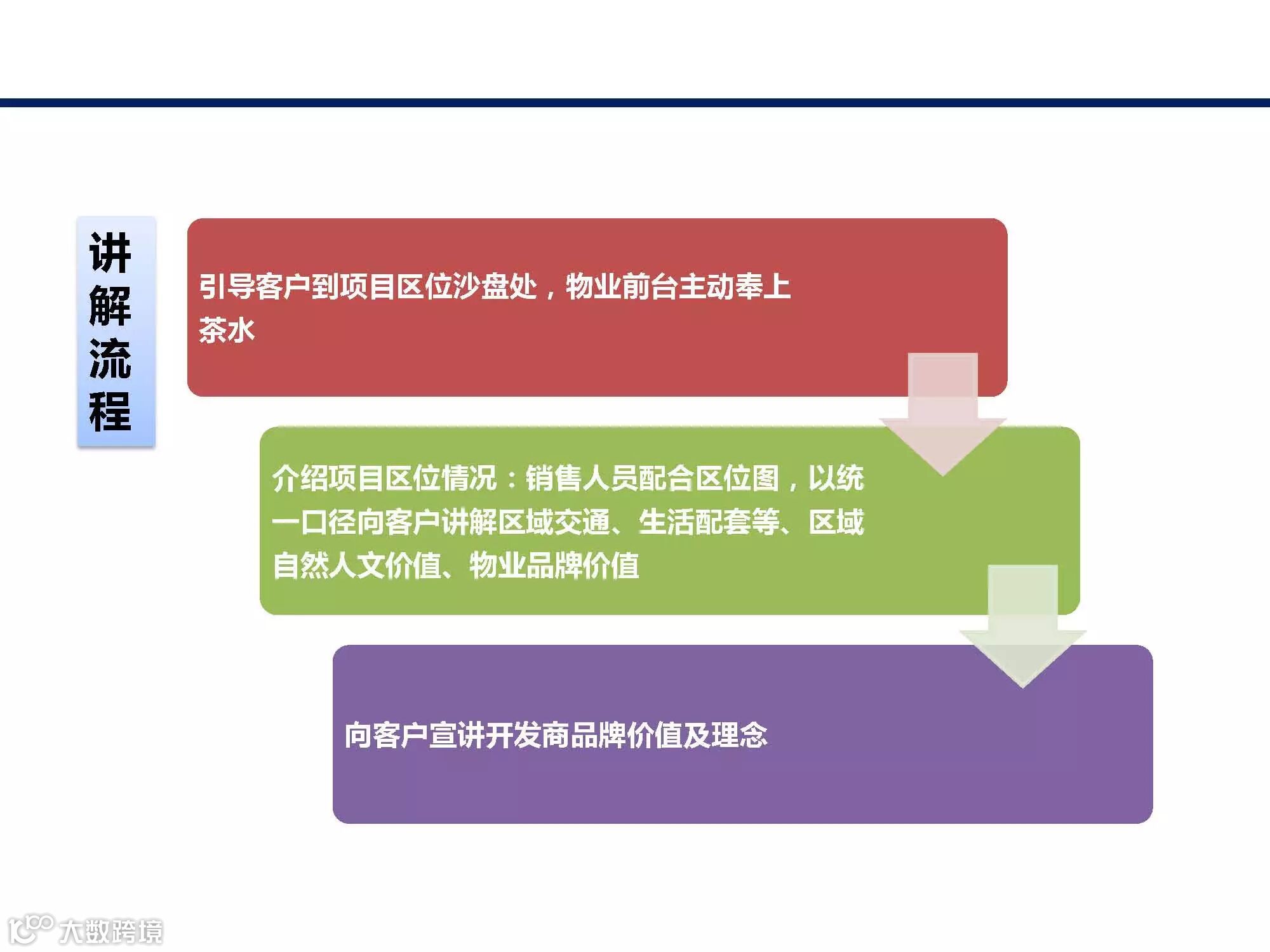 讲解流程

引导客户到项目区位沙盘处，物业前台主动奉上茶水

介绍项目区位情况：销售人员配合区位图，以统一口径向客户讲解区域交通、生活配套等、区域自然人文价值、物业品牌价值

向客户宣讲开发商品牌价值及理念

大数跨境